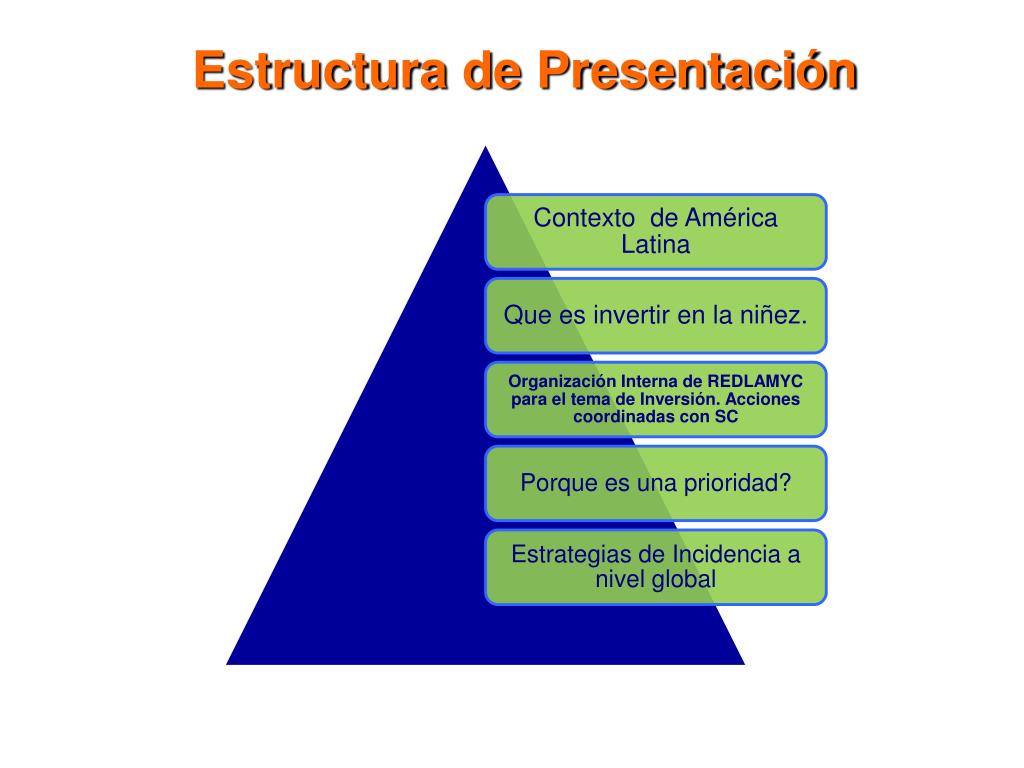 Estructura de Presentación

Contexto de América Latina

Que es invertir en la niñez.

Organización Interna de REDLAMYC para el tema de Inversión. Acciones coordinadas con SC

Porque es una prioridad?

Estrategias de Incidencia a nivel global